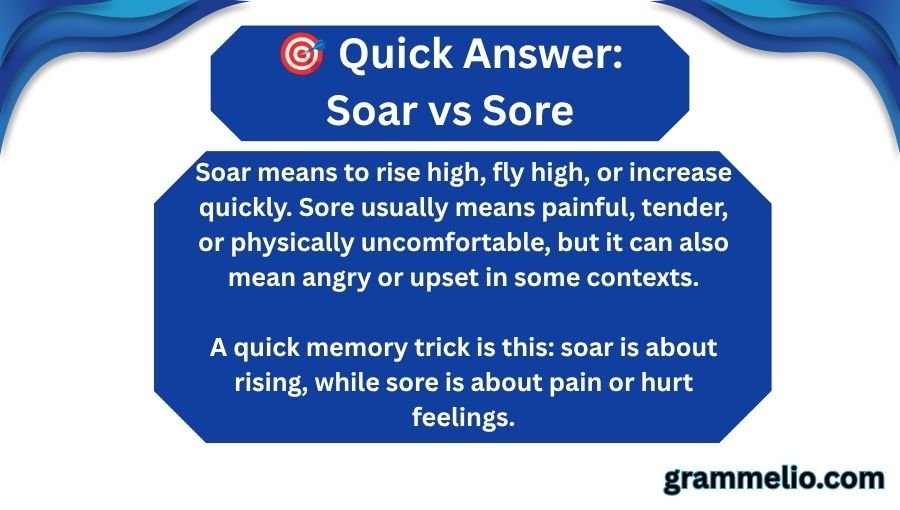 🎯 Quick Answer:
Soar vs Sore

Soar means to rise high, fly high, or increase quickly. Sore usually means painful, tender, or physically uncomfortable, but it can also mean angry or upset in some contexts.

A quick memory trick is this: soar is about rising, while sore is about pain or hurt feelings.

grammelio.com